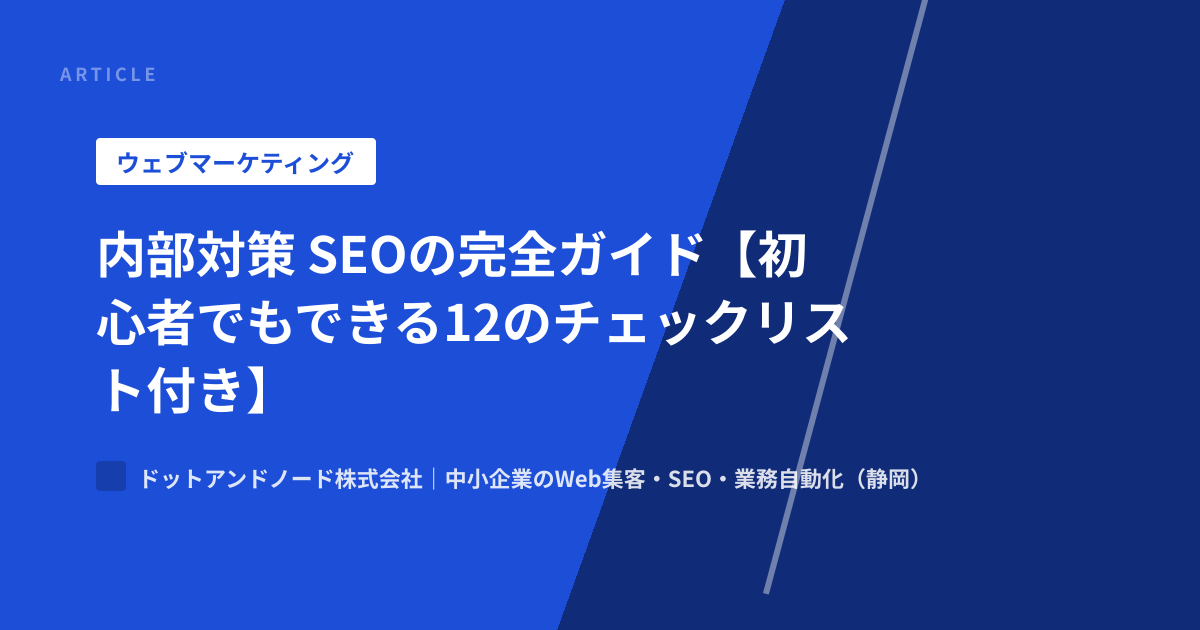 ARTICLE

ウェブマーケティング

内部対策 SEOの完全ガイド【初心者でもできる12のチェックリスト付き】

ドットアンドノード株式会社｜中小企業のWeb集客・SEO・業務自動化（静岡）